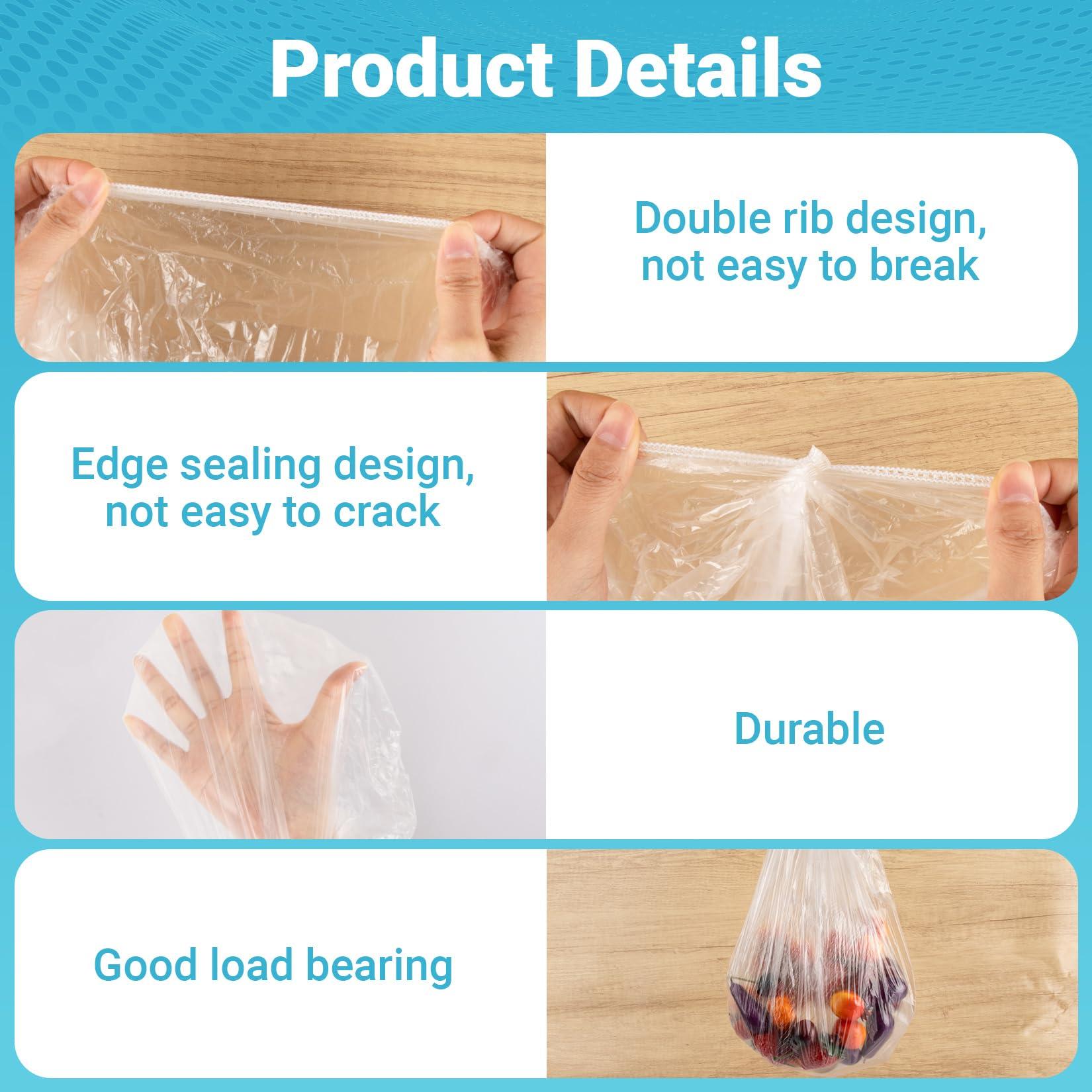 Product Details

Double rib design, not easy to break

Edge sealing design, not easy to crack

Durable

Good load bearing